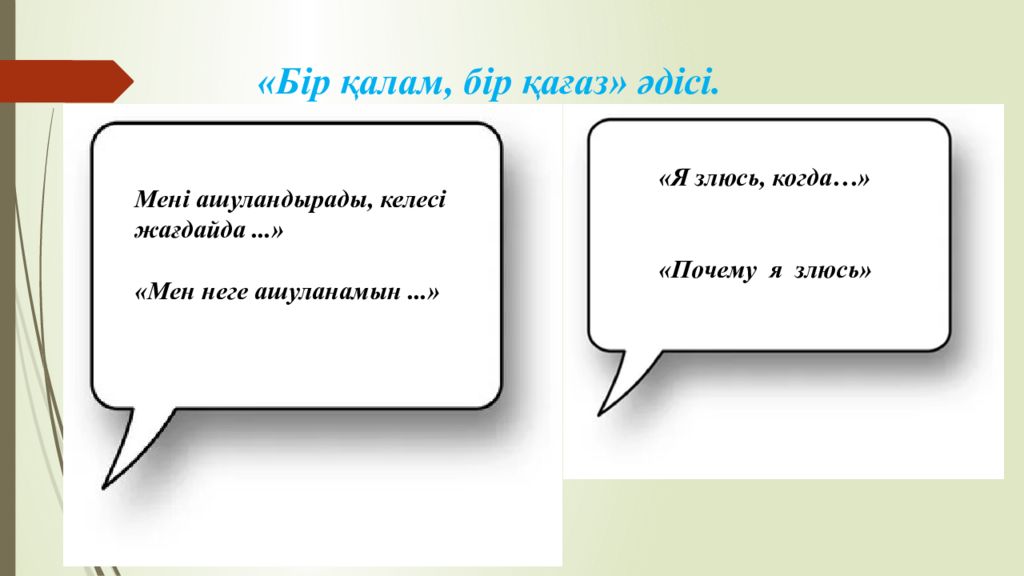 «Бір қалам, бір қағаз» әдісі.

Мені ашуландырады, келесі жағдайда ...»

«Мен неге ашуланамын ...»

«Я злюсь, когда…»

«Почему я злюсь»